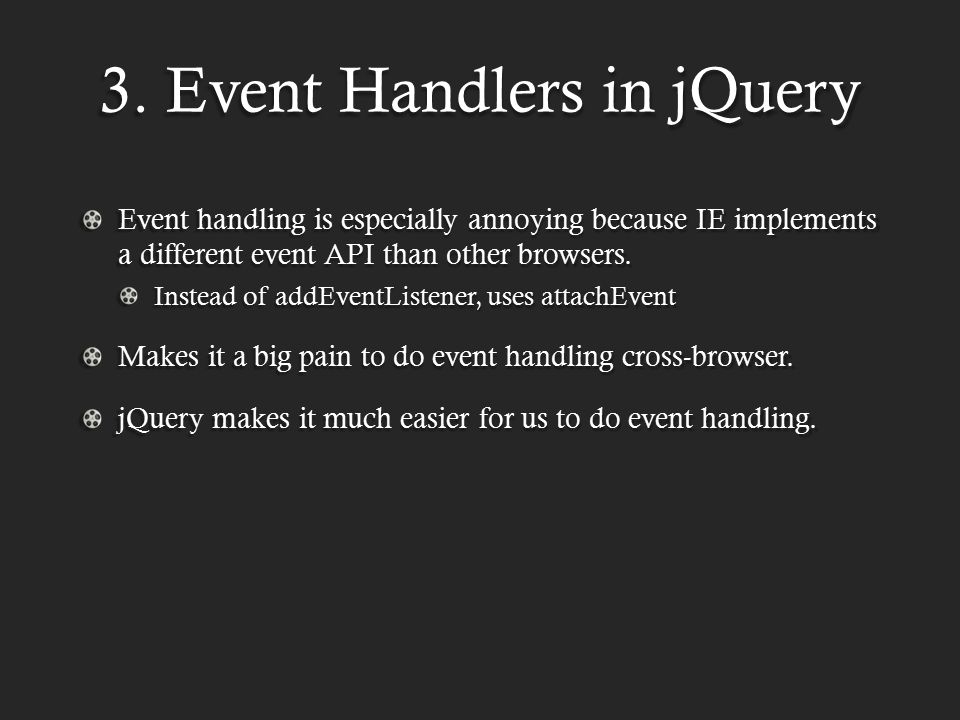 3. Event Handlers in jQuery

Event handling is especially annoying because IE implements a different event API than other browsers.

Instead of addEventListener, uses attachEvent

Makes it a big pain to do event handling cross-browser.

jQuery makes it much easier for us to do event handling.